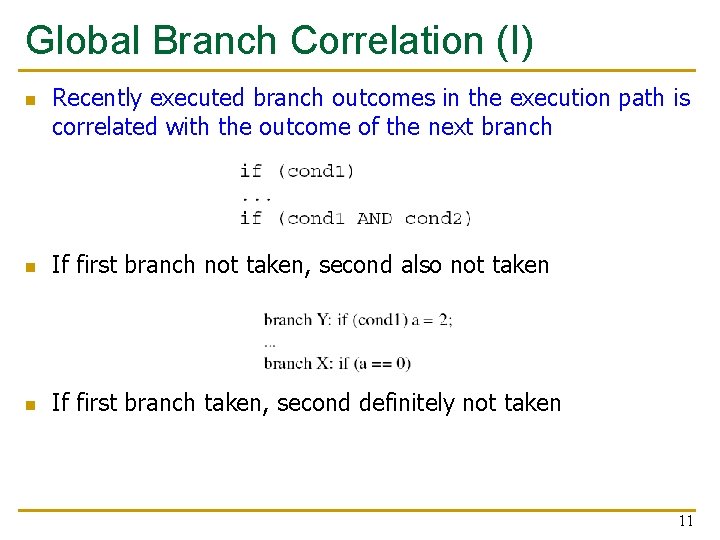 Global Branch Correlation (I)

Recently executed branch outcomes in the execution path is correlated with the outcome of the next branch

if (cond1)
...
if (cond1 AND cond2)

If first branch not taken, second also not taken

branch Y: if (cond1) a = 2;
...
branch X: if (a == 0)

If first branch taken, second definitely not taken

11